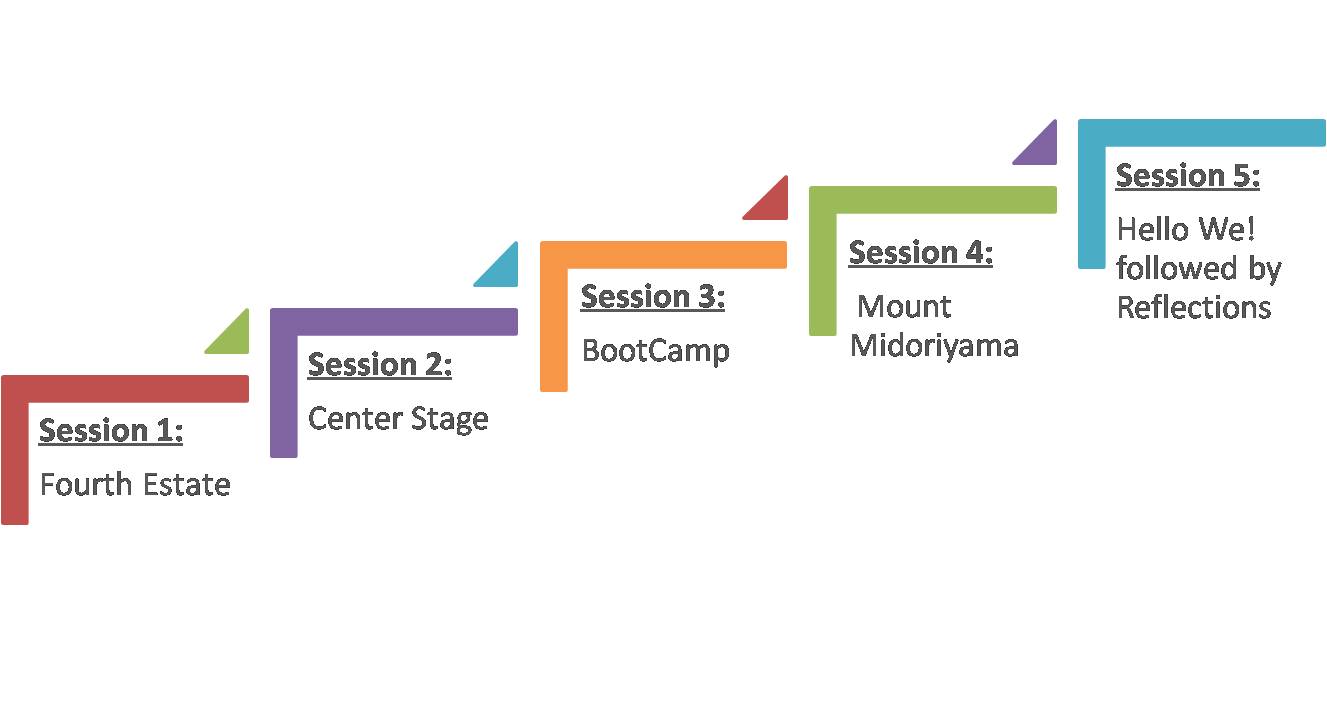 Session 1:
Fourth Estate

Session 2:
Center Stage

Session 3:
BootCamp

Session 4:
Mount Midoriyama

Session 5:
Hello We! followed by Reflections